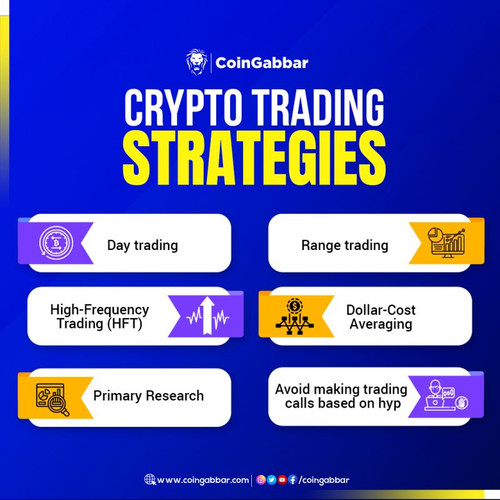 CoinGabbar

CRYPTO TRADING
STRATEGIES

Day trading

Range trading

High-Frequency Trading (HFT)

Dollar-Cost Averaging

Primary Research

Avoid making trading calls based on hyp

www.coingabbar.com | /coingabbar